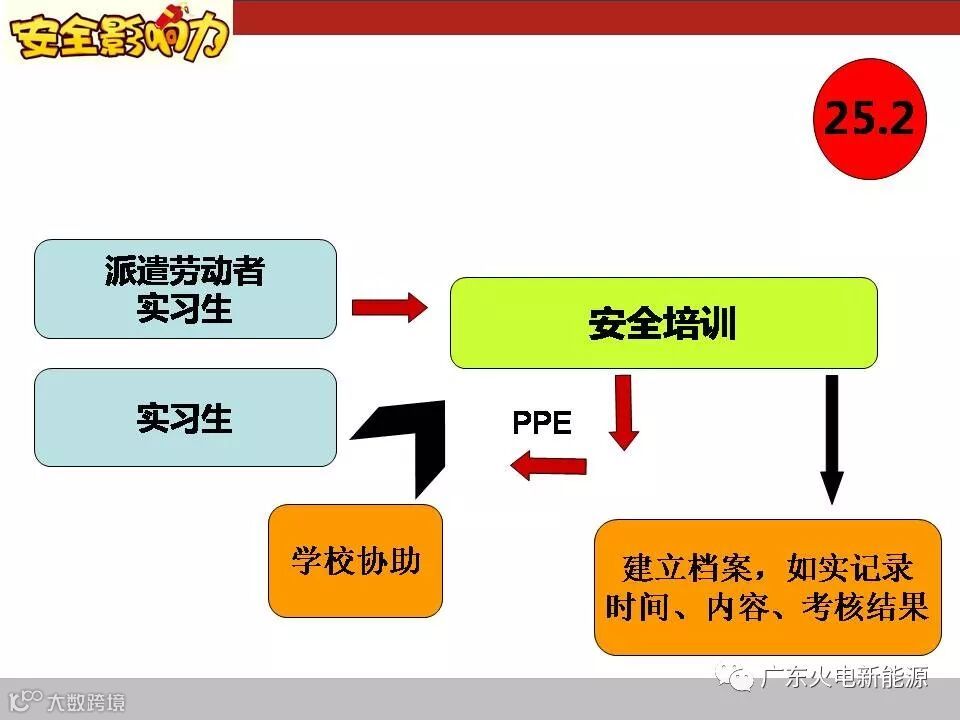 安全影响力

25.2

派遣劳动者
实习生

安全培训

实习生

PPE

学校协助

建立档案，如实记录时间、内容、考核结果

广东火电新能源

大数跨境